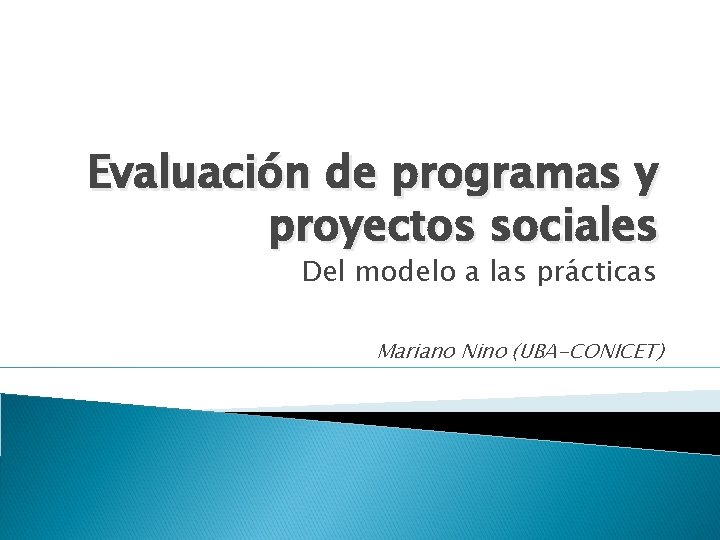 Evaluación de programas y proyectos sociales

Del modelo a las prácticas

Mariano Nino (UBA-CONICET)